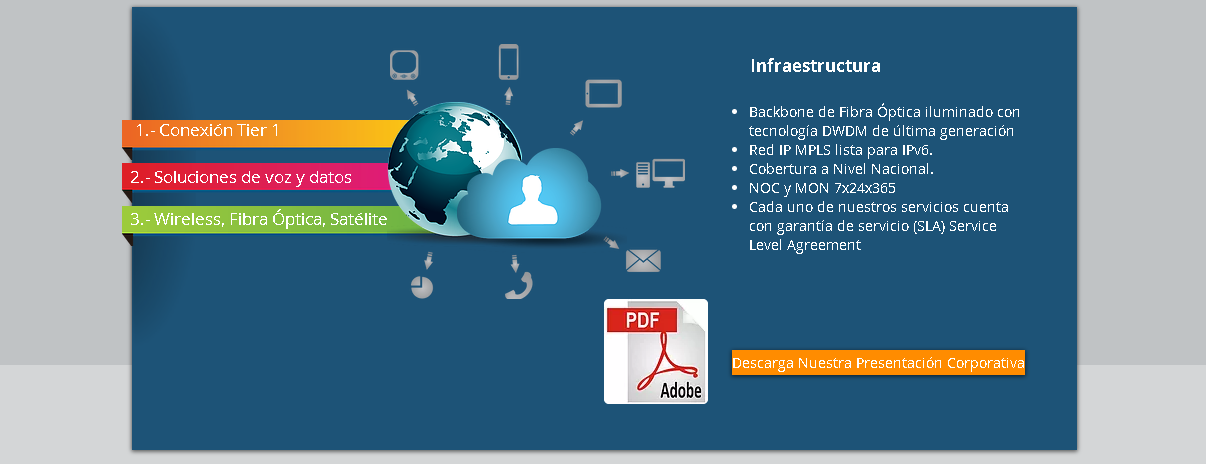 1.- Conexión Tier 1

2.- Soluciones de voz y datos

3.- Wireless, Fibra Óptica, Satélite

Infraestructura

- Backbone de Fibra Óptica iluminado con tecnología DWDM de última generación
- Red IP MPLS lista para IPv6.
- Cobertura a Nivel Nacional.
- NOC y MON 7x24x365
- Cada uno de nuestros servicios cuenta con garantía de servicio (SLA) Service Level Agreement

PDF

Adobe

Descarga Nuestra Presentación Corporativa